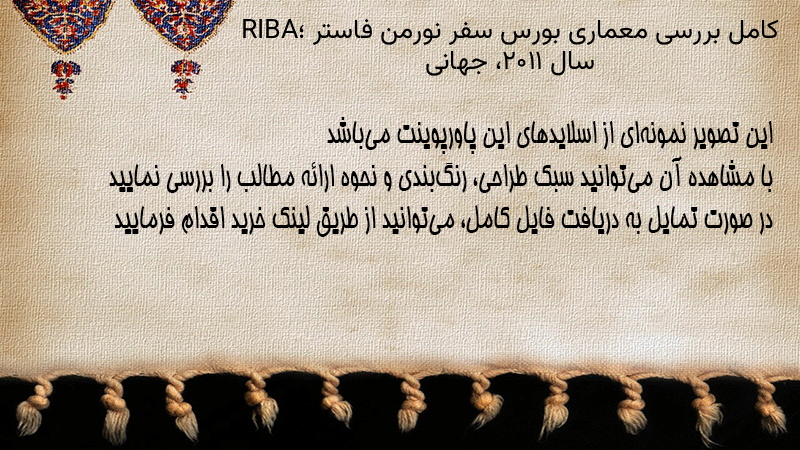 کامل بررسی معماری بورس سفر نورمن فاستر ؛RIBA سال ۲۰۱۱، جهانی

این تصویر نمونه‌ای از اسلایدهای این پاورپوینت می‌باشد
با مشاهده آن می‌توانید سبک طراحی، رنگ‌بندی و نحوه ارائه مطالب را بررسی نمایید
در صورت تمایل به دریافت فایل کامل، می‌توانید از طریق لینک خرید اقدام فرمایید